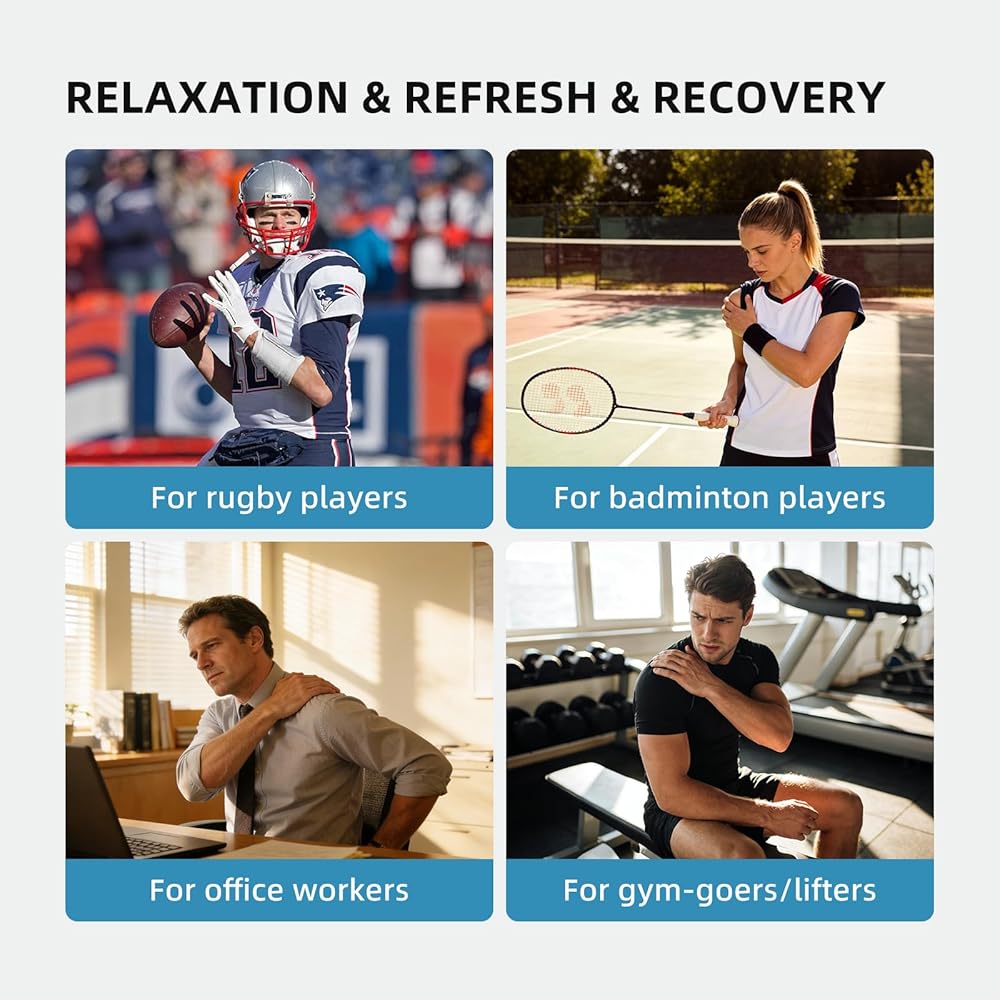 RELAXATION & REFRESH & RECOVERY

For rugby players

For badminton players

For office workers

For gym-goers/lifters